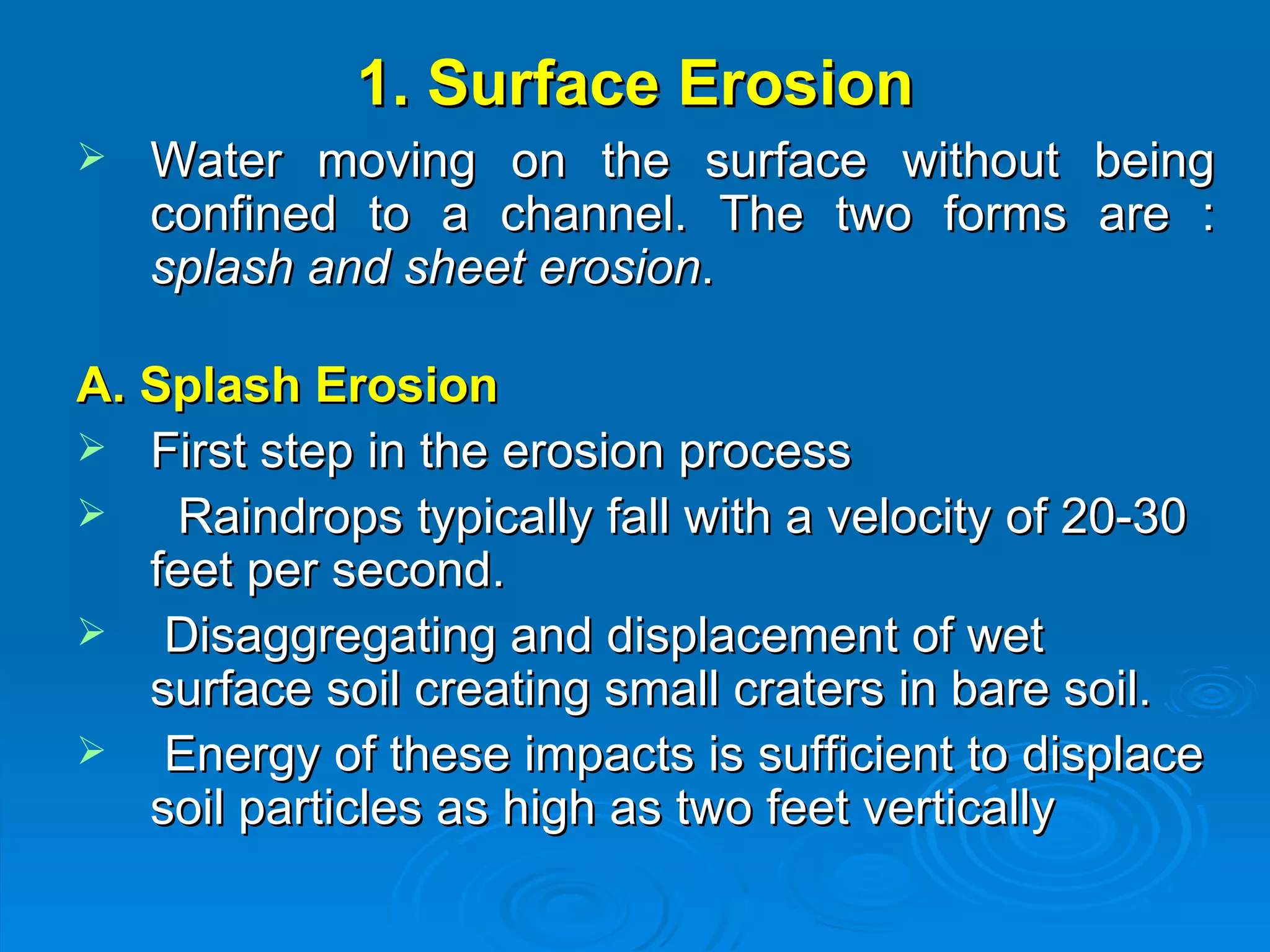 1. Surface Erosion

➢ Water moving on the surface without being confined to a channel. The two forms are : splash and sheet erosion.

A. Splash Erosion

➢ First step in the erosion process

➢ Raindrops typically fall with a velocity of 20-30 feet per second.

➢ Disaggregating and displacement of wet surface soil creating small craters in bare soil.

➢ Energy of these impacts is sufficient to displace soil particles as high as two feet vertically